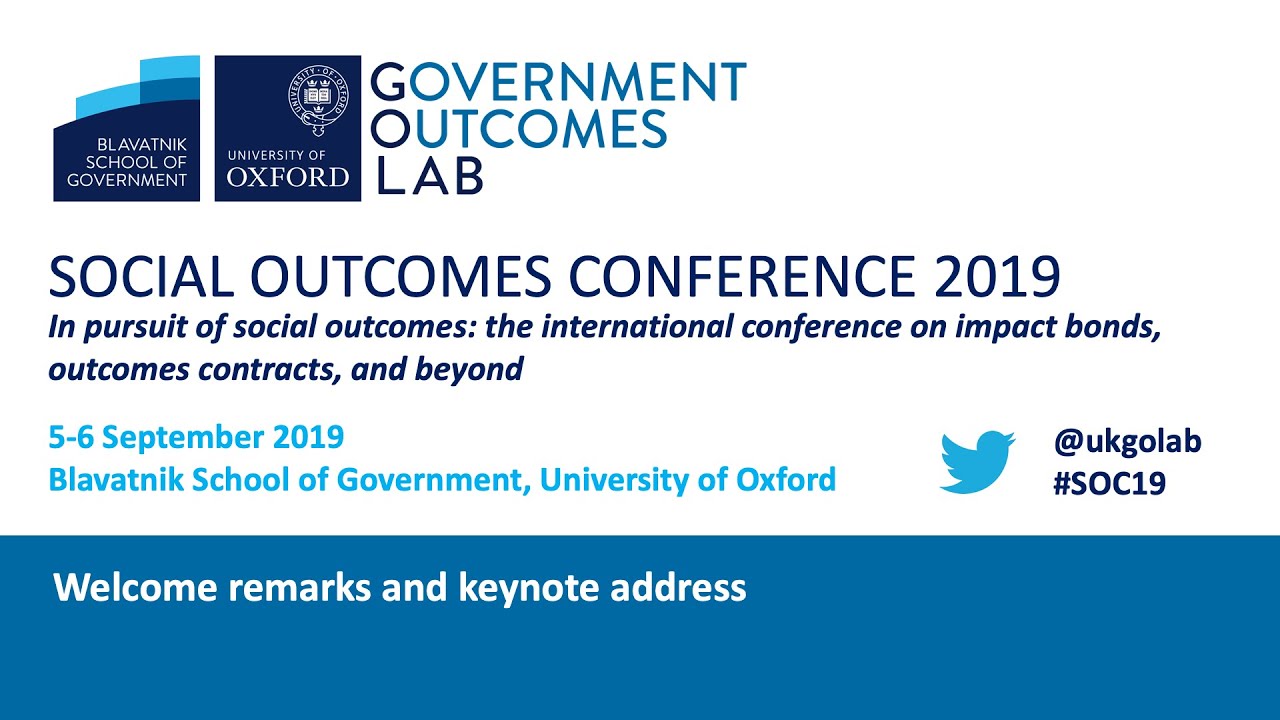 BLAVATNIK SCHOOL OF GOVERNMENT

UNIVERSITY OF OXFORD

GOVERNMENT OUTCOMES LAB

SOCIAL OUTCOMES CONFERENCE 2019

In pursuit of social outcomes: the international conference on impact bonds, outcomes contracts, and beyond

5-6 September 2019
Blavatnik School of Government, University of Oxford

@ukgolab
#SOC19

Welcome remarks and keynote address